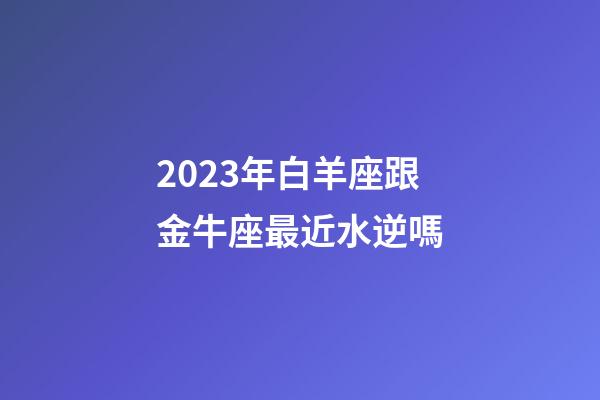 2023年白羊座跟金牛座最近水逆嗎